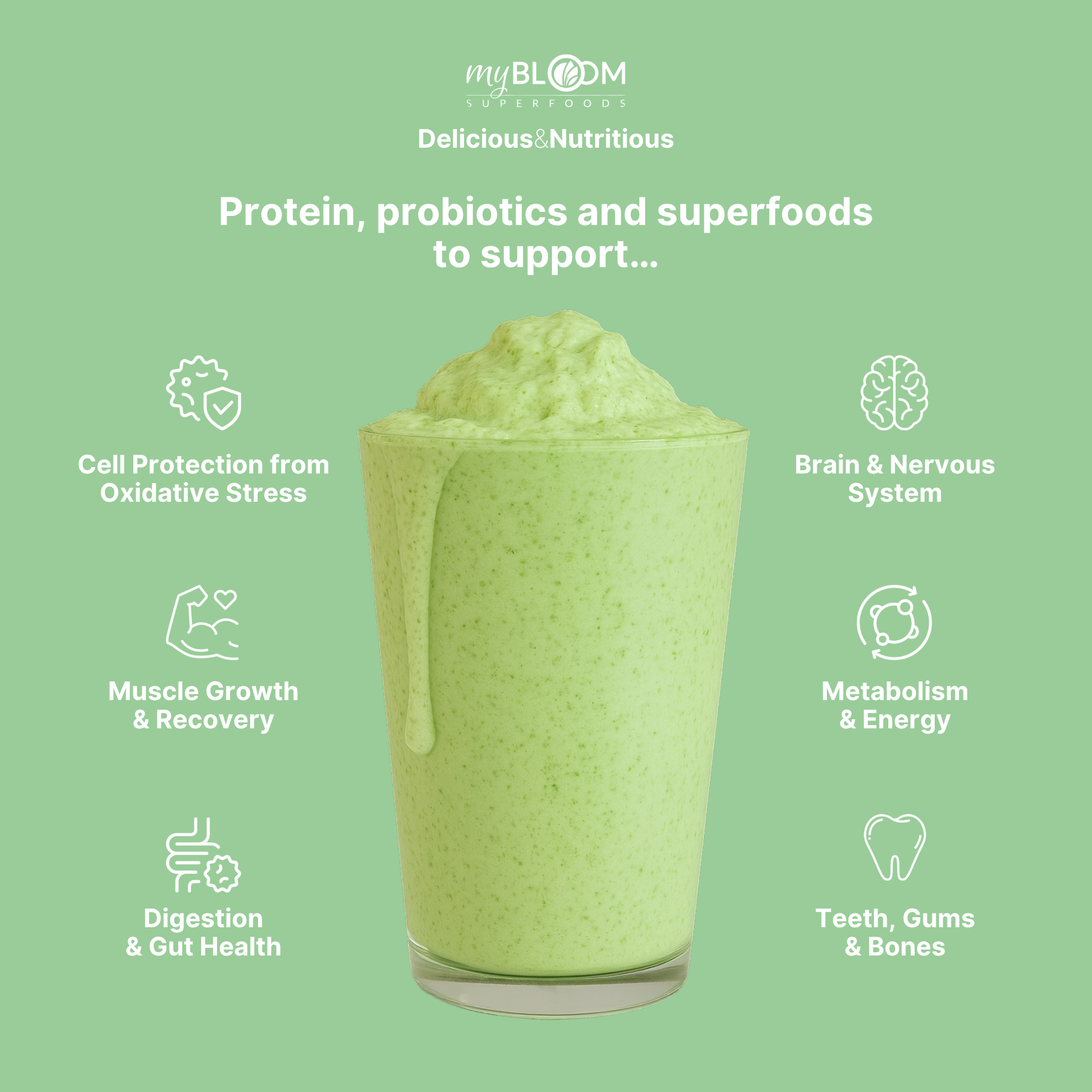 myBLOOM
SUPERFOODS

Delicious&Nutritious

Protein, probiotics and superfoods to support...

Cell Protection from Oxidative Stress

Muscle Growth & Recovery

Digestion & Gut Health

Brain & Nervous System

Metabolism & Energy

Teeth, Gums & Bones